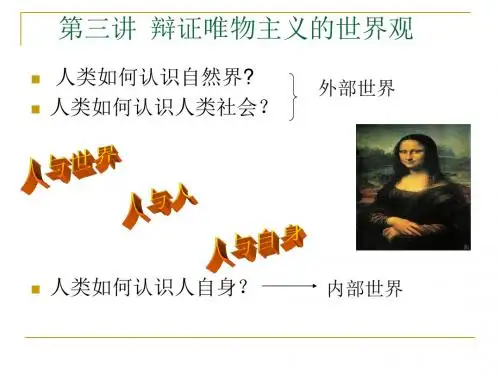 第三讲 辩证唯物主义的世界观

人类如何认识自然界?

人类如何认识人类社会?

外部世界

人与世界

人与人

人与自身

人类如何认识人自身? 内部世界